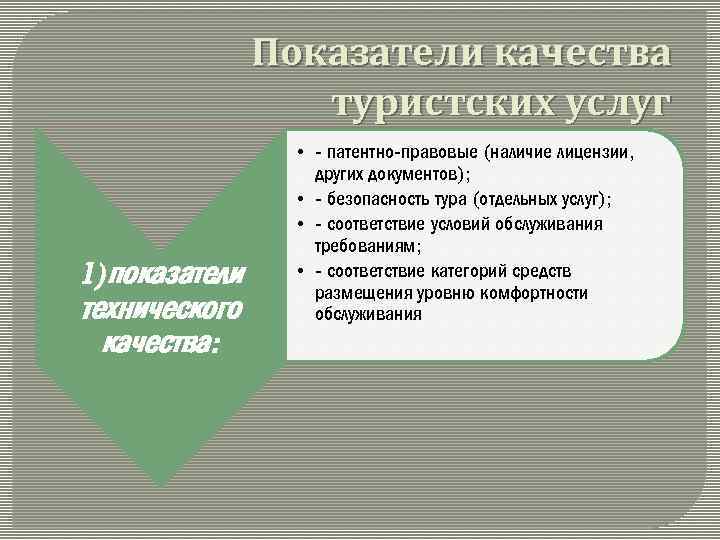 Показатели качества туристских услуг

1) показатели технического качества:

• - патентно-правовые (наличие лицензии, других документов);
• - безопасность тура (отдельных услуг);
• - соответствие условий обслуживания требованиям;
• - соответствие категорий средств размещения уровню комфортности обслуживания